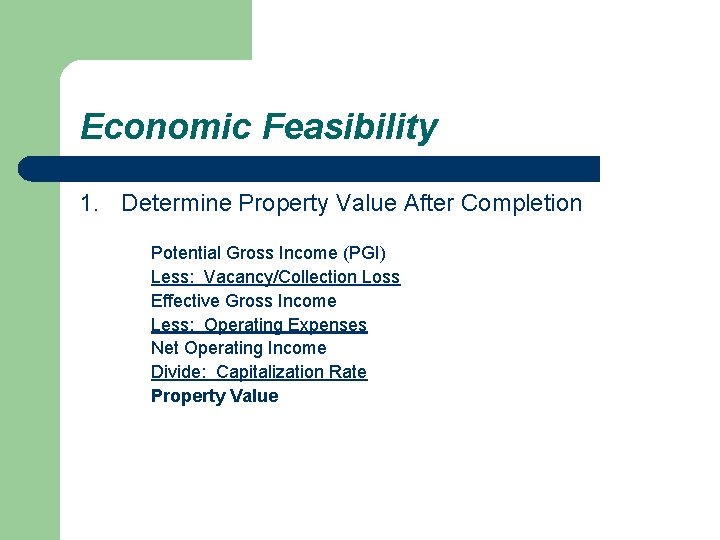 Economic Feasibility

1. Determine Property Value After Completion

Potential Gross Income (PGI)
Less: Vacancy/Collection Loss
Effective Gross Income
Less: Operating Expenses
Net Operating Income
Divide: Capitalization Rate
Property Value